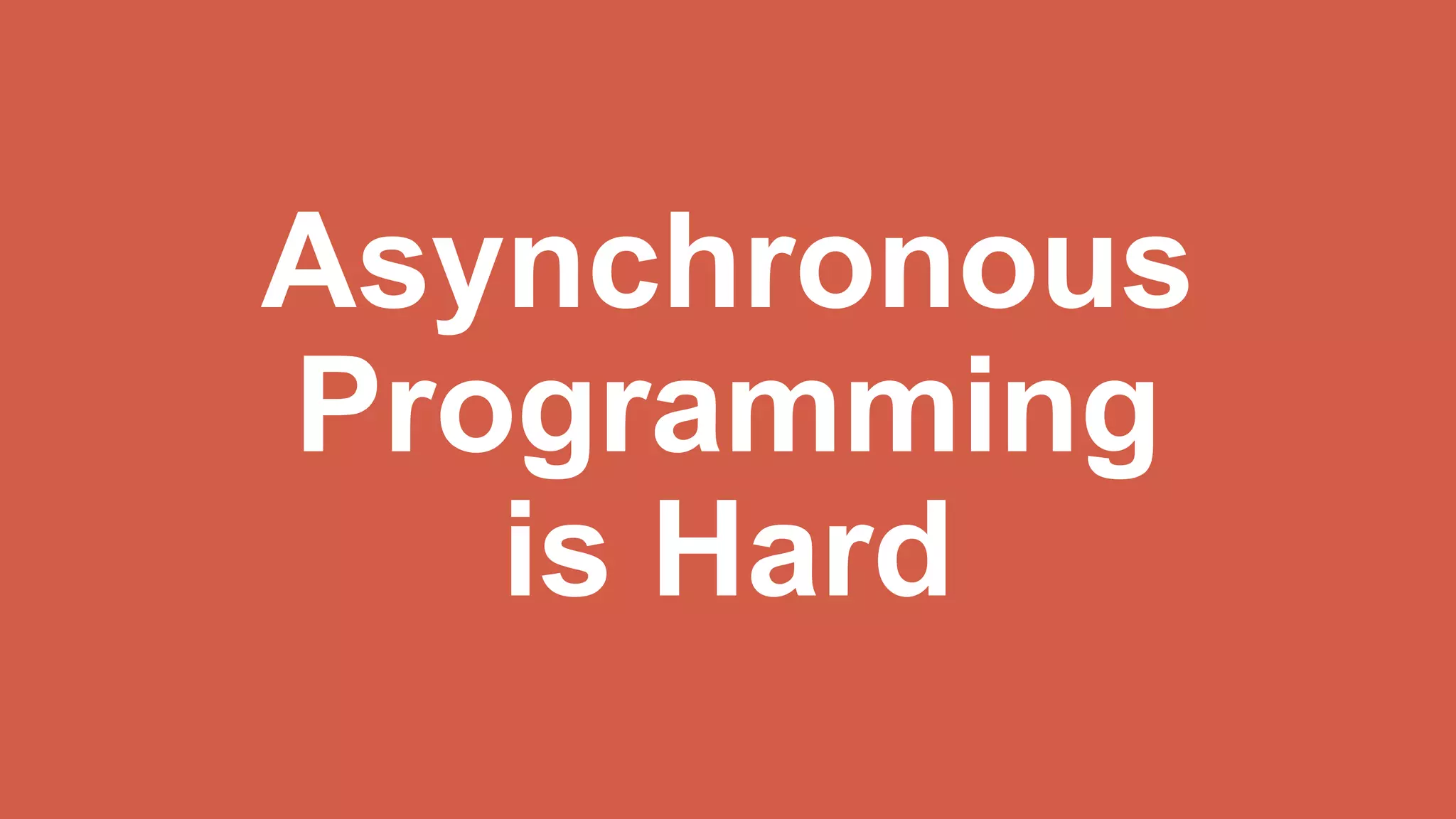 Asynchronous Programming is Hard